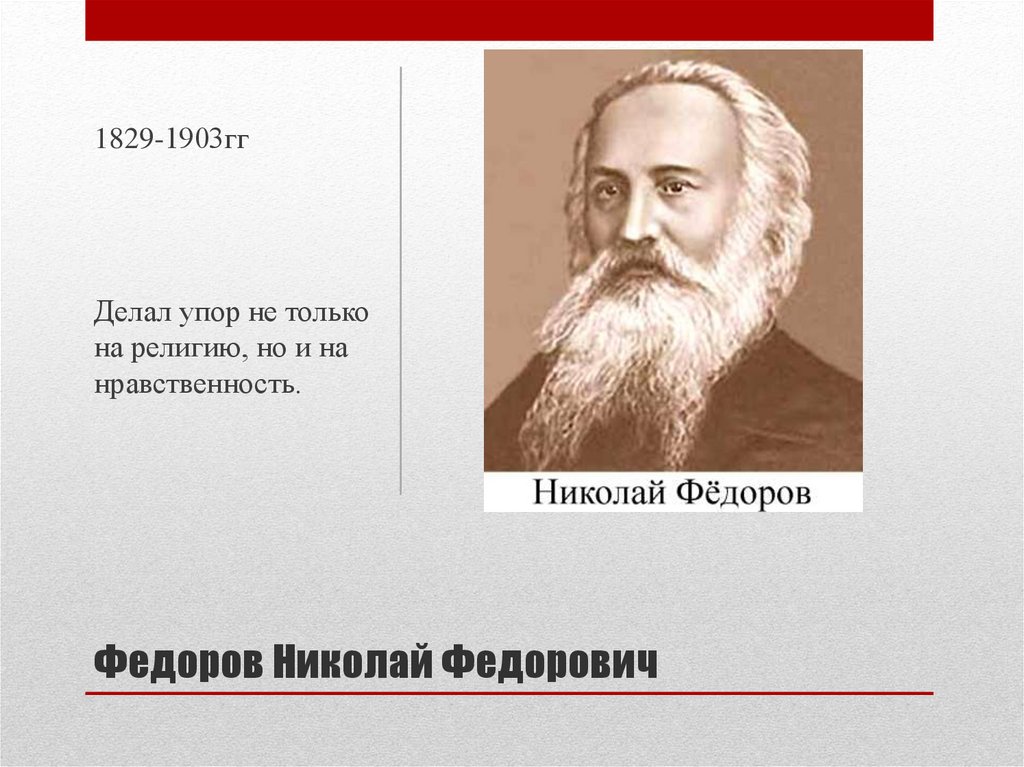 1829-1903гг

Делал упор не только на религию, но и на нравственность.

Николай Фёдоров

Федоров Николай Федорович